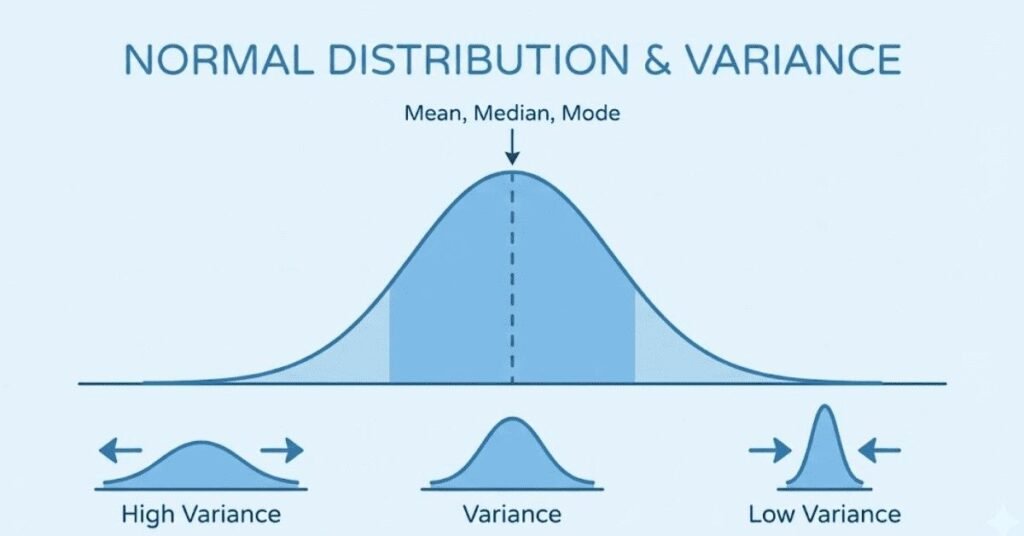 NORMAL DISTRIBUTION & VARIANCE

Mean, Median, Mode

High Variance

Variance

Low Variance